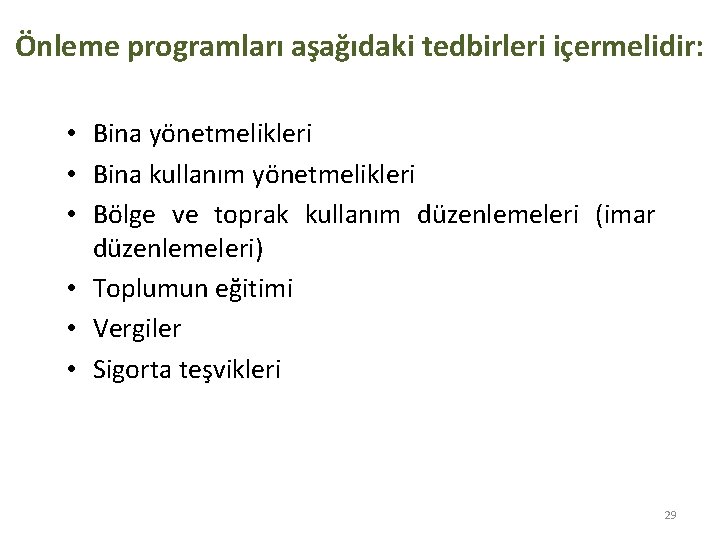 Önleme programları aşağıdaki tedbirleri içermelidir:

• Bina yönetmelikleri
• Bina kullanım yönetmelikleri
• Bölge ve toprak kullanım düzenlemeleri (imar düzenlemeleri)
• Toplumun eğitimi
• Vergiler
• Sigorta teşvikleri

29